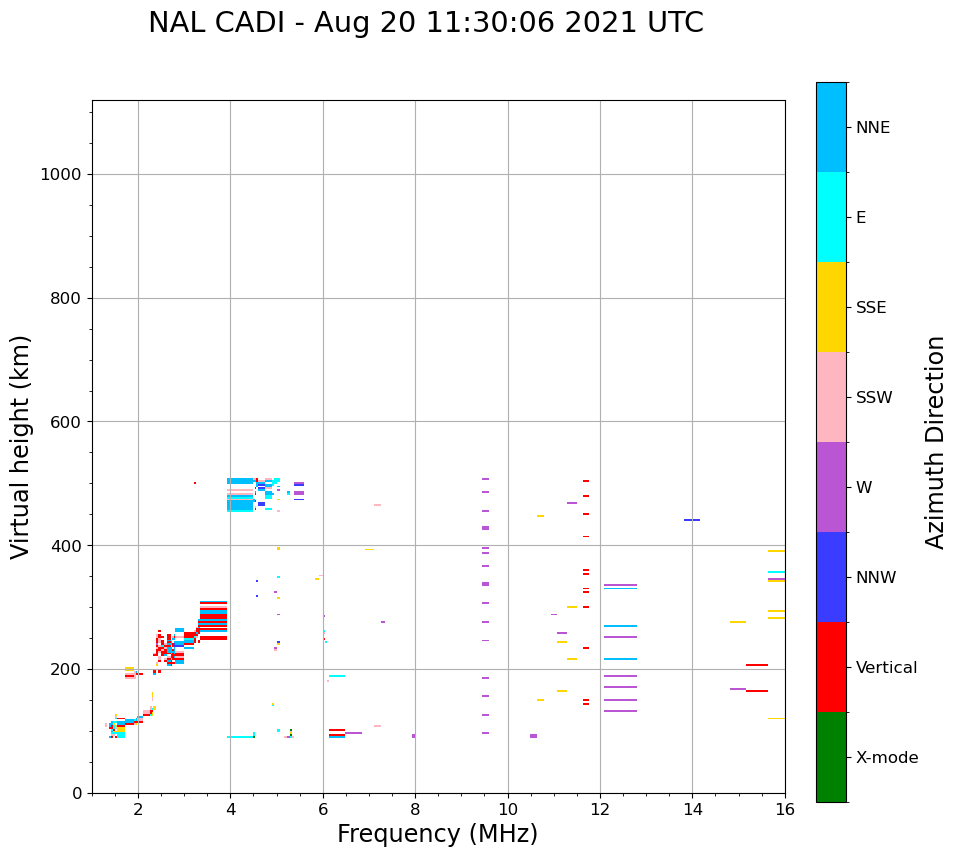 NAL CADI - Aug 20 11:30:06 2021 UTC

Virtual height (km)

1000
800
600
400
200
0

2
4
6
8
10
12
14
16

Frequency (MHz)

NNE
E
SSE
SSW
W
NNW
Vertical
X-mode

Azimuth Direction